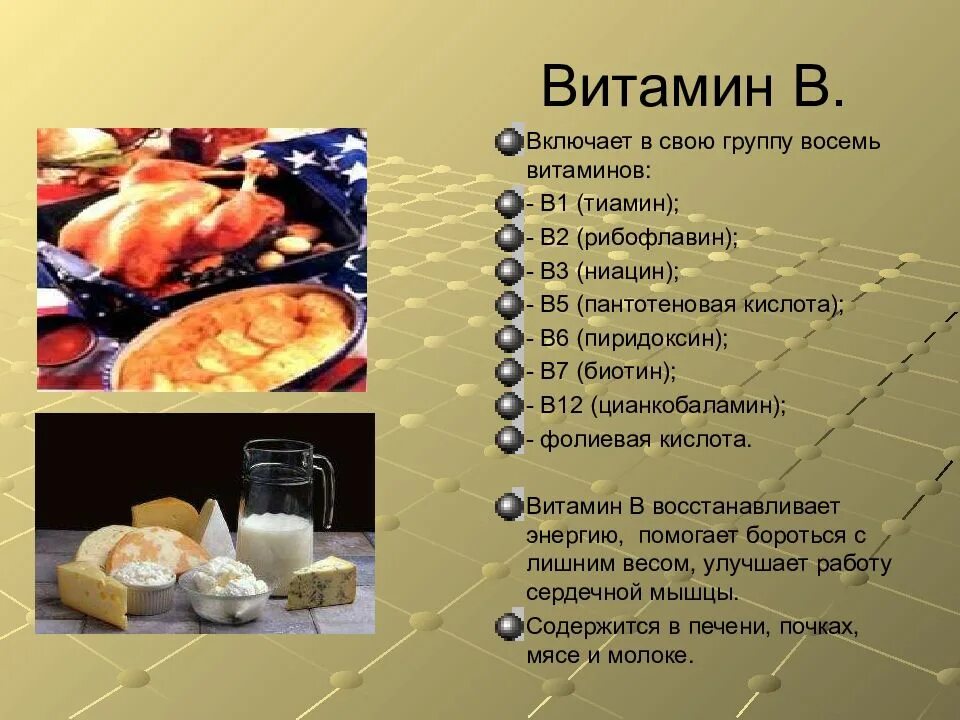 Витамин В.

Включает в свою группу восемь витаминов:

- В1 (тиамин);

- В2 (рибофлавин);

- В3 (ниацин);

- В5 (пантотеновая кислота);

- В6 (пиридоксин);

- В7 (биотин);

- В12 (цианкобаламин);

- фолиевая кислота.

Витамин В восстанавливает энергию, помогает бороться с лишним весом, улучшает работу сердечной мышцы.

Содержится в печени, почках, мясе и молоке.